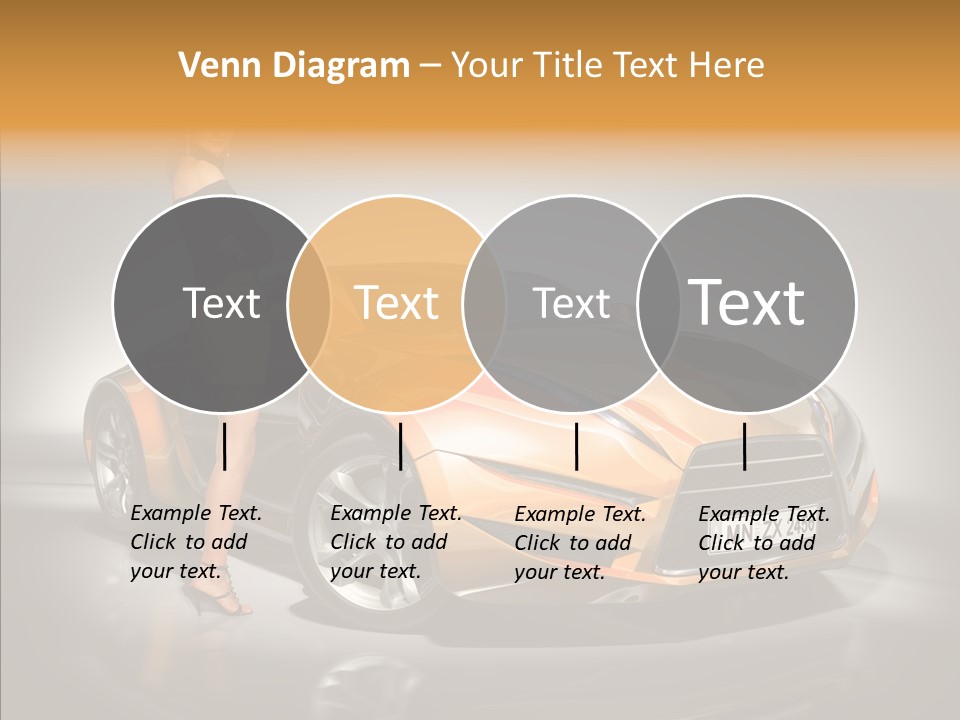 Venn Diagram – Your Title Text Here

Text

Text

Text

Text

Example Text. Click to add your text.

Example Text. Click to add your text.

Example Text. Click to add your text.

Example Text. Click to add your text.